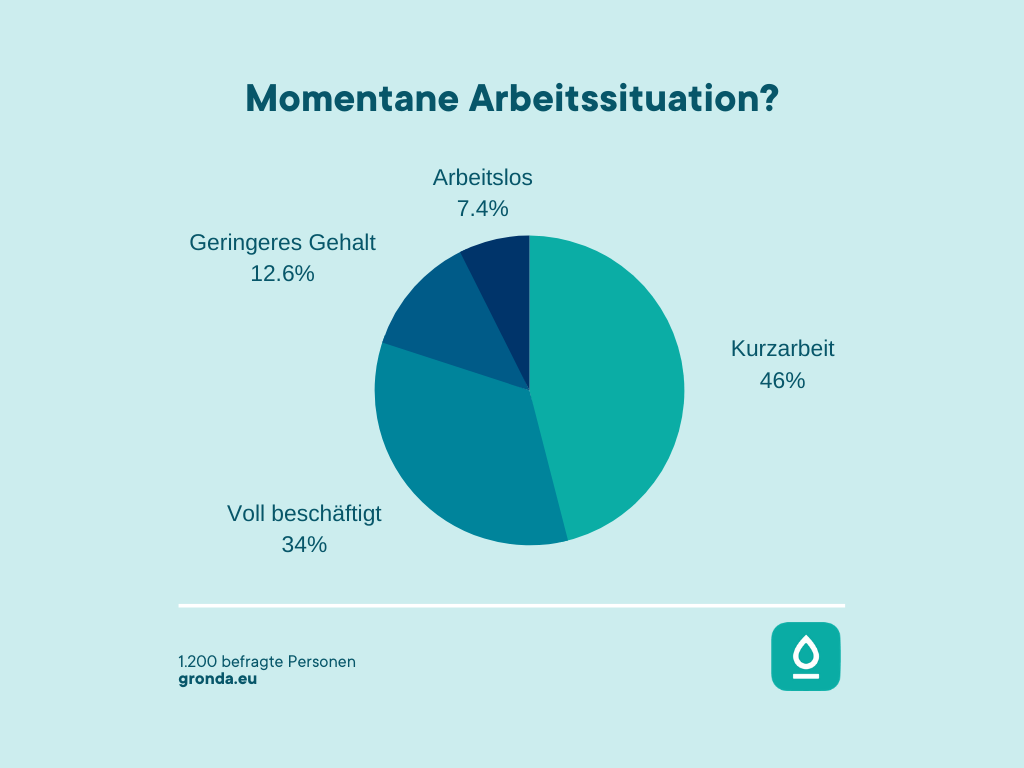 Momentane Arbeitssituation?

Arbeitslos
7.4%

Geringeres Gehalt
12.6%

Kurzarbeit
46%

Voll beschäftigt
34%

1.200 befragte Personen
gronda.eu